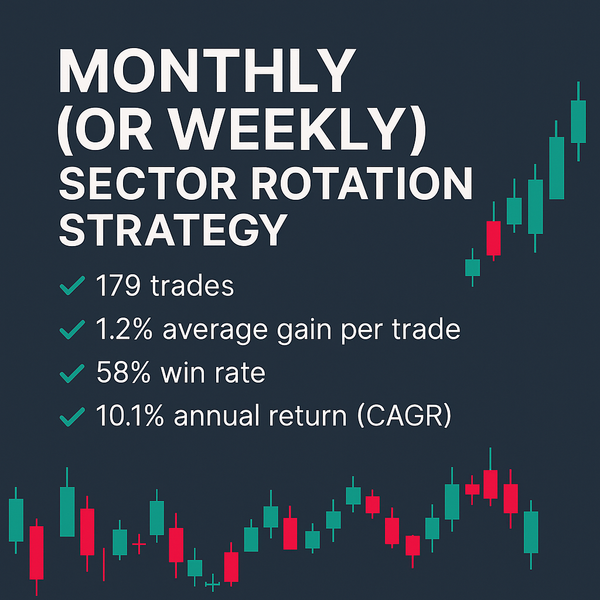 MONTHLY (OR WEEKLY) SECTOR ROTATION STRATEGY

✓ 179 trades
✓ 1.2% average gain per trade
✓ 58% win rate
✓ 10.1% annual return (CAGR)